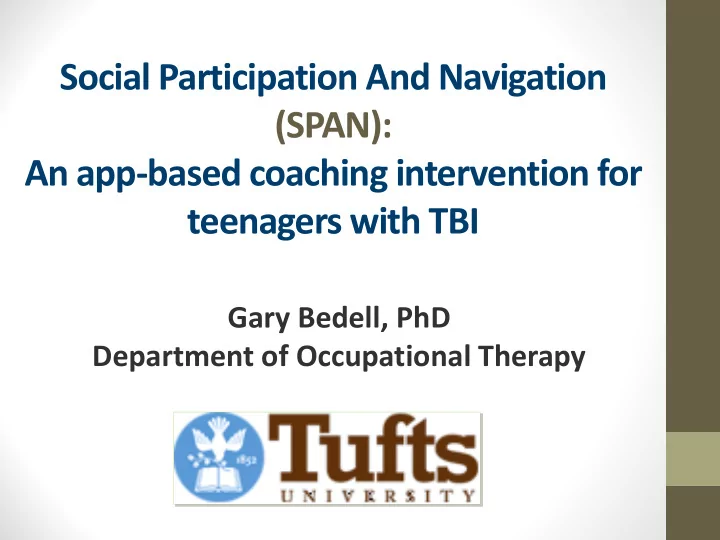 Social Participation And Navigation (SPAN):
An app-based coaching intervention for teenagers with TBI

Gary Bedell, PhD
Department of Occupational Therapy

1852

Tufts
UNIVERSITY